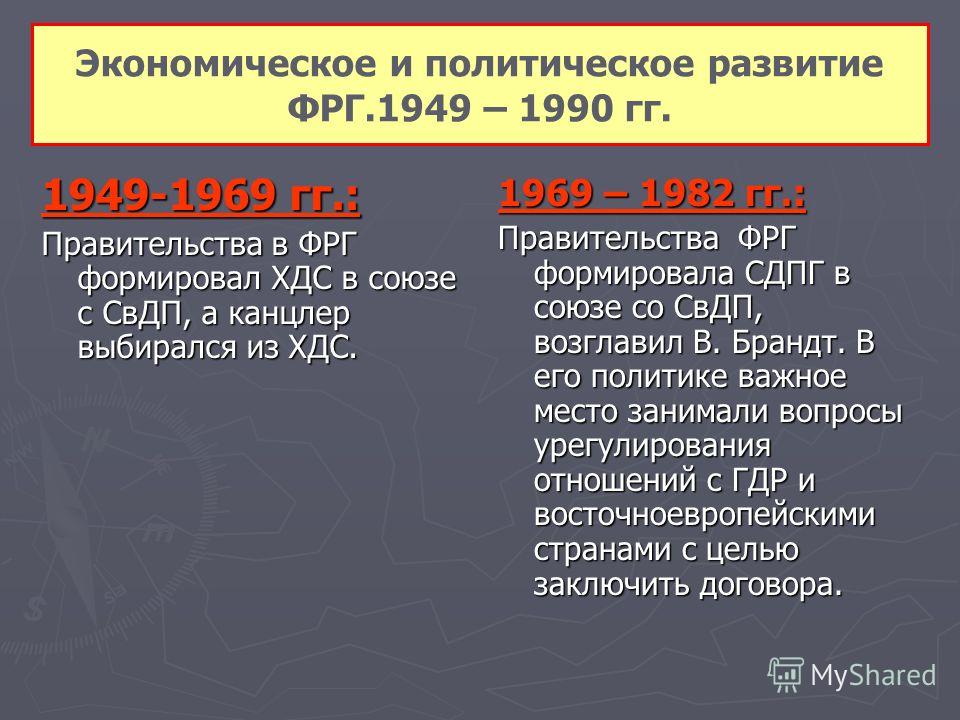 Экономическое и политическое развитие ФРГ.1949 – 1990 гг.

1949-1969 гг.:

Правительства в ФРГ формировал ХДС в союзе с СвДП, а канцлер выбирался из ХДС.

1969 – 1982 гг.:

Правительства ФРГ формировала СДПГ в союзе со СвДП, возглавил В. Брандт. В его политике важное место занимали вопросы урегулирования отношений с ГДР и восточноевропейскими странами с целью заключить договора.

MyShared